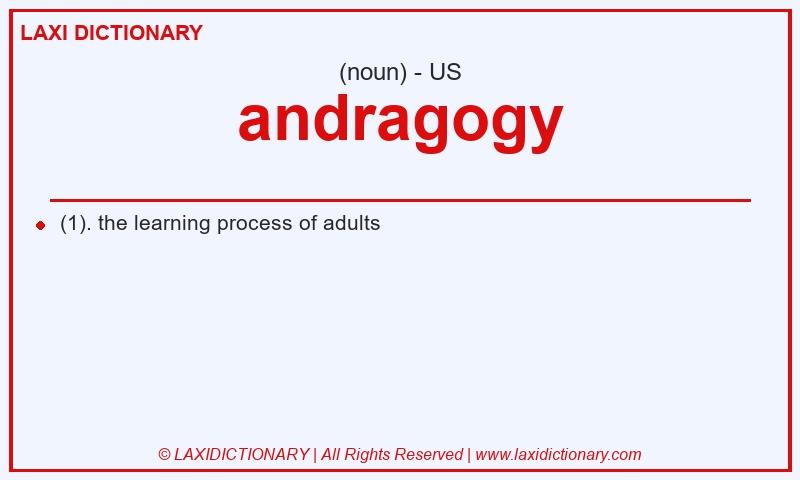 LAXI DICTIONARY

(noun) - US

andragogy

(1). the learning process of adults

© LAXIDICTIONARY | All Rights Reserved | www.laxidictionary.com